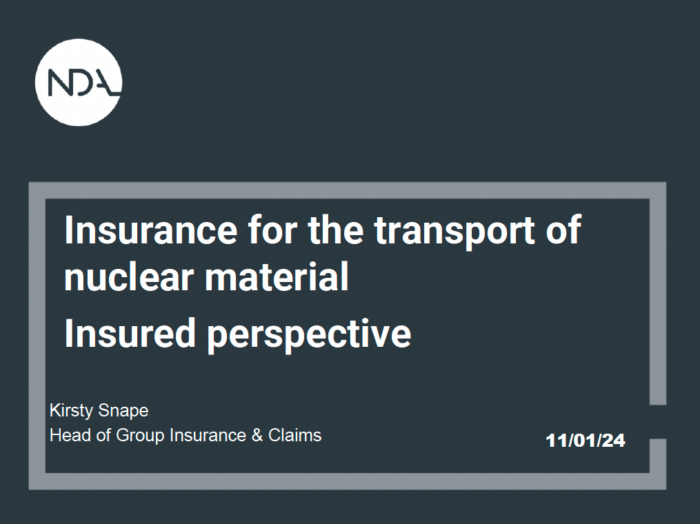 NDA

Insurance for the transport of nuclear material

Insured perspective

Kirsty Snape
Head of Group Insurance & Claims

11/01/24